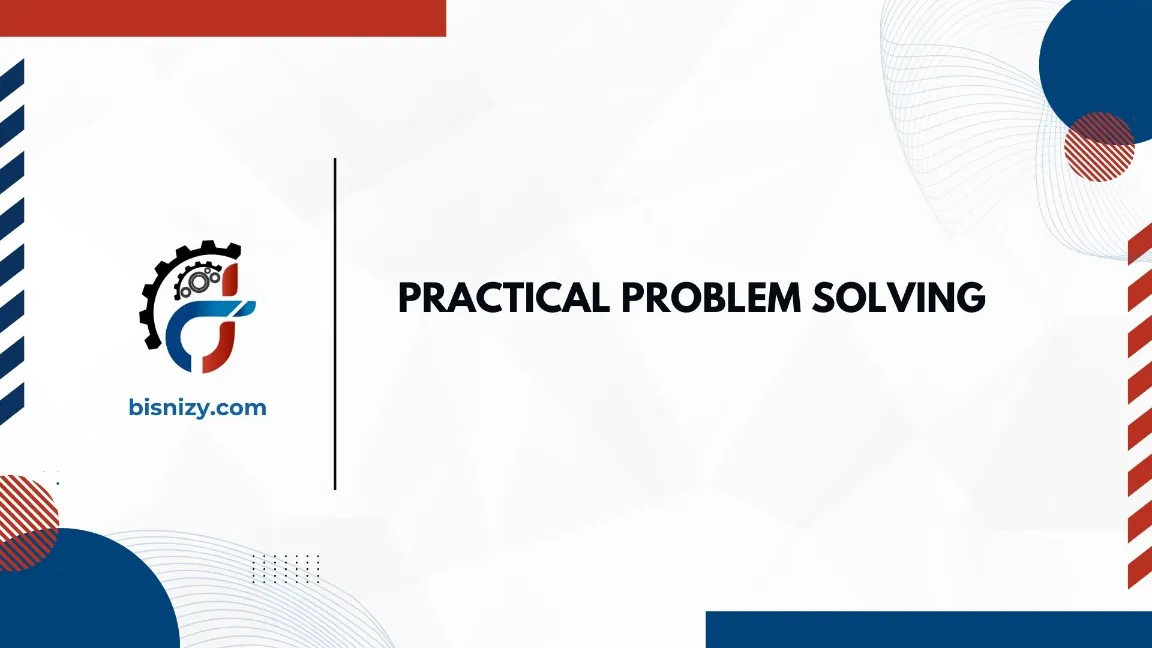 bisnizy.com

PRACTICAL PROBLEM SOLVING